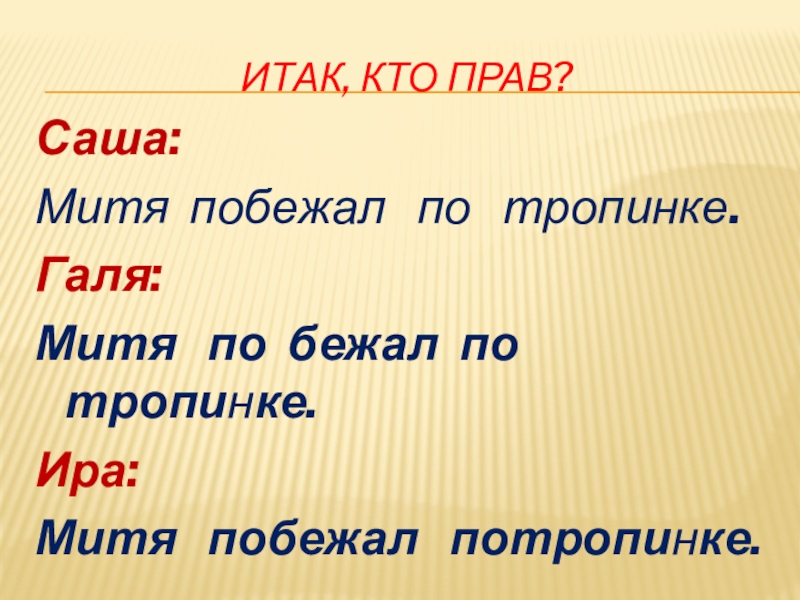 ИТАК, КТО ПРАВ?

Саша:

Митя побежал по тропинке.

Галя:

Митя по бежал по тропинке.

Ира:

Митя побежал потропинке.